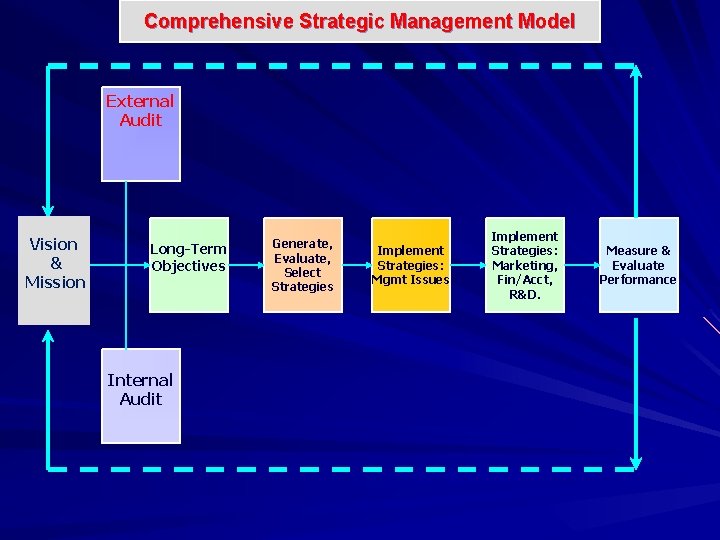 Comprehensive Strategic Management Model

External Audit

Vision & Mission

Long-Term Objectives

Generate, Evaluate, Select Strategies

Implement Strategies: Mgmt Issues

Implement Strategies: Marketing, Fin/Acct, R&D.

Measure & Evaluate Performance

Internal Audit